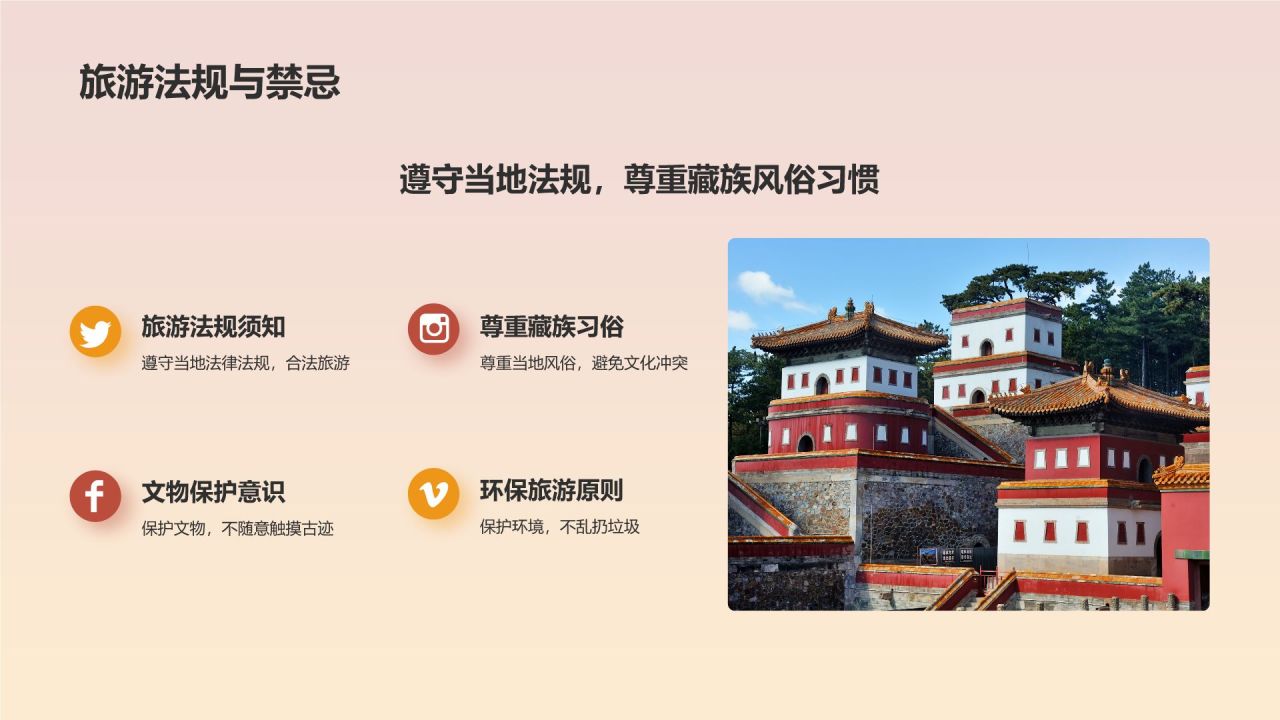 旅游法规与禁忌

遵守当地法规，尊重藏族风俗习惯

旅游法规须知
遵守当地法律法规，合法旅游

尊重藏族习俗
尊重当地风俗，避免文化冲突

文物保护意识
保护文物，不随意触摸古迹

环保旅游原则
保护环境，不乱扔垃圾